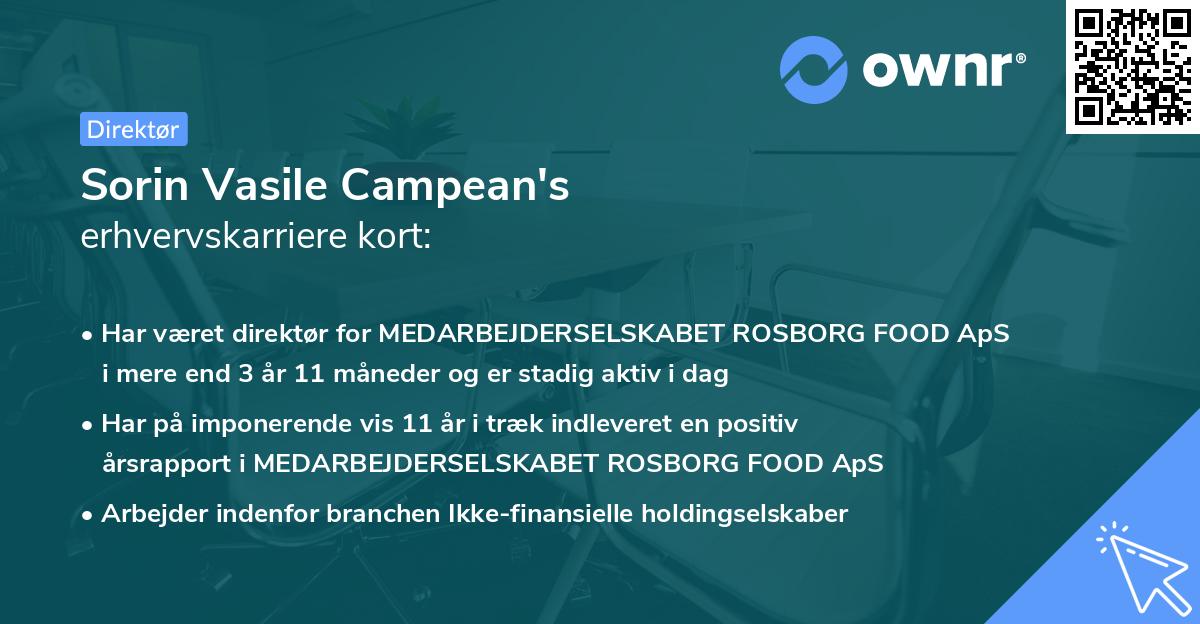 ownr®

Direktør

Sorin Vasile Campean's
erhvervskarriere kort:

• Har været direktør for MEDARBEJDERSELSKABET ROSBORG FOOD ApS i mere end 3 år 11 måneder og er stadig aktiv i dag

• Har på imponerende vis 11 år i træk indleveret en positiv årsrapport i MEDARBEJDERSELSKABET ROSBORG FOOD ApS

• Arbejder indenfor branchen Ikke-finansielle holdingselskaber